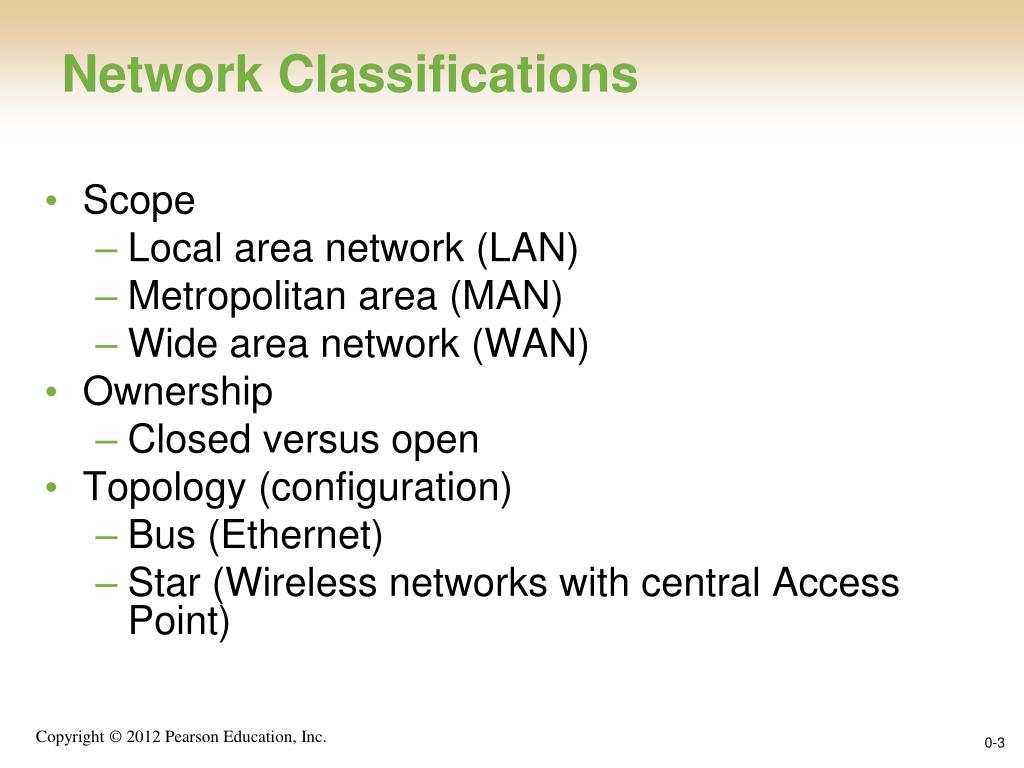 Network Classifications

• Scope
– Local area network (LAN)
– Metropolitan area (MAN)
– Wide area network (WAN)
• Ownership
– Closed versus open
• Topology (configuration)
– Bus (Ethernet)
– Star (Wireless networks with central Access Point)

Copyright © 2012 Pearson Education, Inc.

0-3